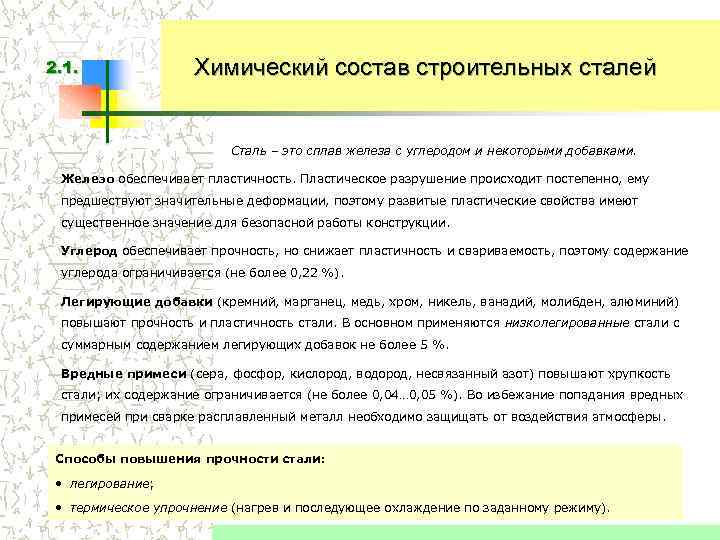 2.1.

Химический состав строительных сталей

Сталь – это сплав железа с углеродом и некоторыми добавками.

Железо обеспечивает пластичность. Пластическое разрушение происходит постепенно, ему предшествуют значительные деформации, поэтому развитые пластические свойства имеют существенное значение для безопасной работы конструкции.

Углерод обеспечивает прочность, но снижает пластичность и свариваемость, поэтому содержание углерода ограничивается (не более 0,22 %).

Легирующие добавки (кремний, марганец, медь, хром, никель, ванадий, молибден, алюминий) повышают прочность и пластичность стали. В основном применяются низколегированные стали с суммарным содержанием легирующих добавок не более 5 %.

Вредные примеси (сера, фосфор, кислород, водород, несвязанный азот) повышают хрупкость стали; их содержание ограничивается (не более 0,04…0,05 %). Во избежание попадания вредных примесей при сварке расплавленный металл необходимо защищать от воздействия атмосферы.

Способы повышения прочности стали:

• легирование;

• термическое упрочнение (нагрев и последующее охлаждение по заданному режиму).